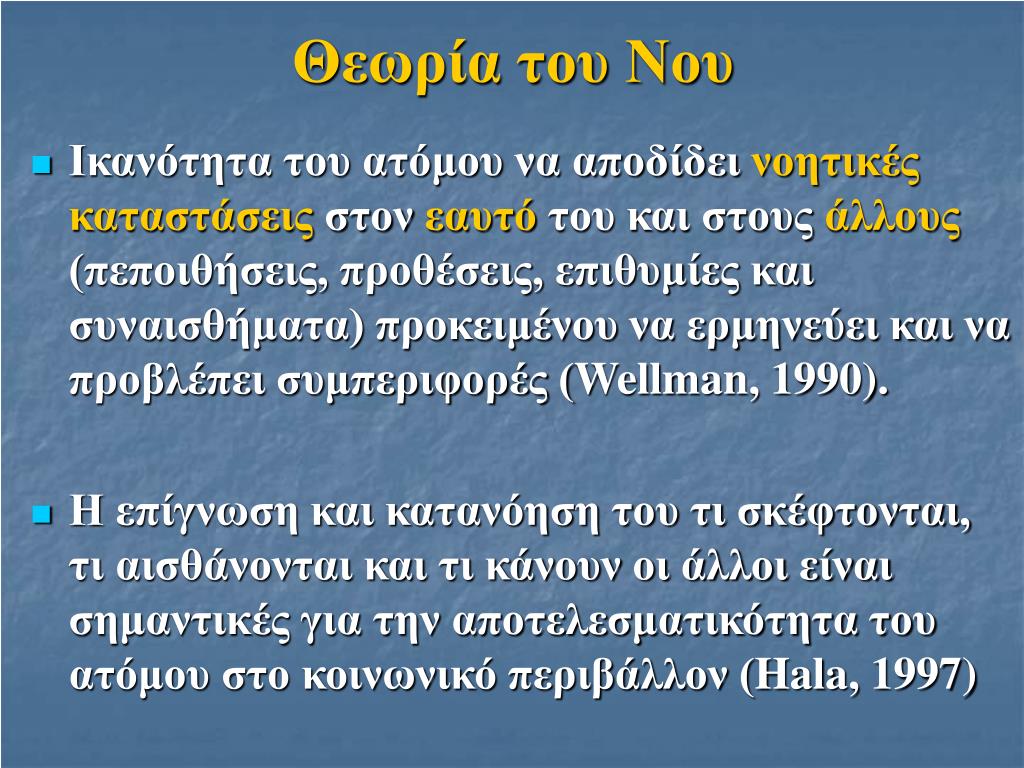 Θεωρία του Νου

Ικανότητα του ατόμου να αποδίδει νοητικές καταστάσεις στον εαυτό του και στους άλλους (πεποιθήσεις, προθέσεις, επιθυμίες και συναισθήματα) προκειμένου να ερμηνεύει και να προβλέπει συμπεριφορές (Wellman, 1990).

Η επίγνωση και κατανόηση του τι σκέφτονται, τι αισθάνονται και τι κάνουν οι άλλοι είναι σημαντικές για την αποτελεσματικότητα του ατόμου στο κοινωνικό περιβάλλον (Hala, 1997)